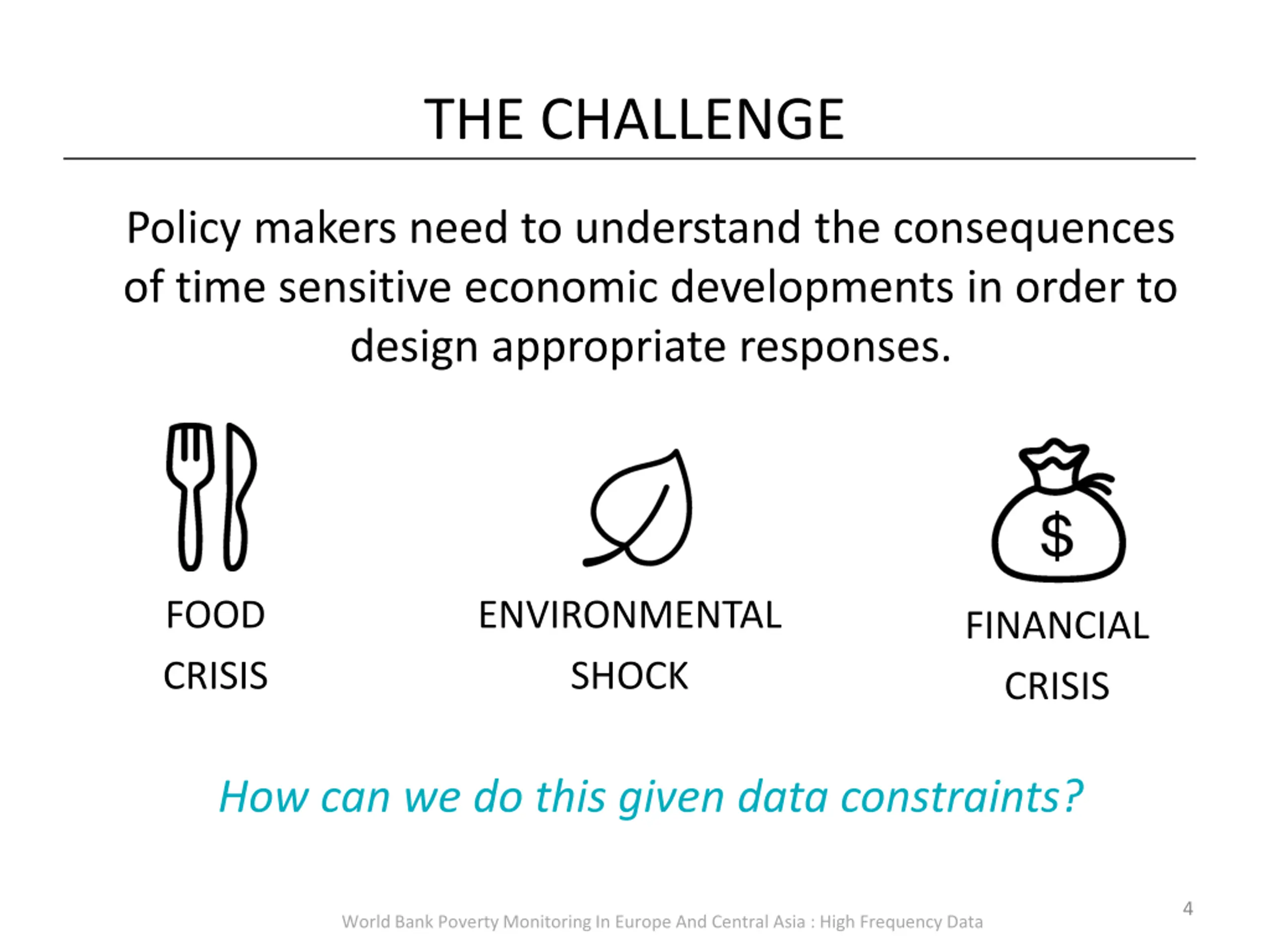 THE CHALLENGE

Policy makers need to understand the consequences of time sensitive economic developments in order to design appropriate responses.

FOOD CRISIS

ENVIRONMENTAL SHOCK

$

FINANCIAL CRISIS

How can we do this given data constraints?

World Bank Poverty Monitoring In Europe And Central Asia : High Frequency Data

4